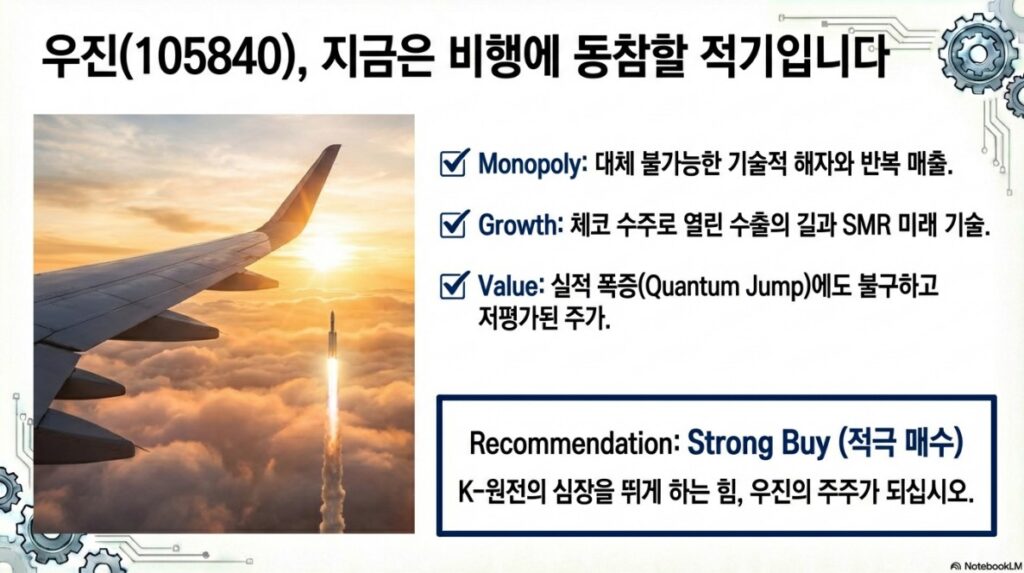 우진(105840), 지금은 비행에 동참할 적기입니다

Monopoly: 대체 불가능한 기술적 해자와 반복 매출.

Growth: 체코 수주로 열린 수출의 길과 SMR 미래 기술.

Value: 실적 폭증(Quantum Jump)에도 불구하고 저평가된 주가.

Recommendation: Strong Buy (적극 매수)

K-원전의 심장을 뛰게 하는 힘, 우진의 주주가 되십시오.

NotebookLM